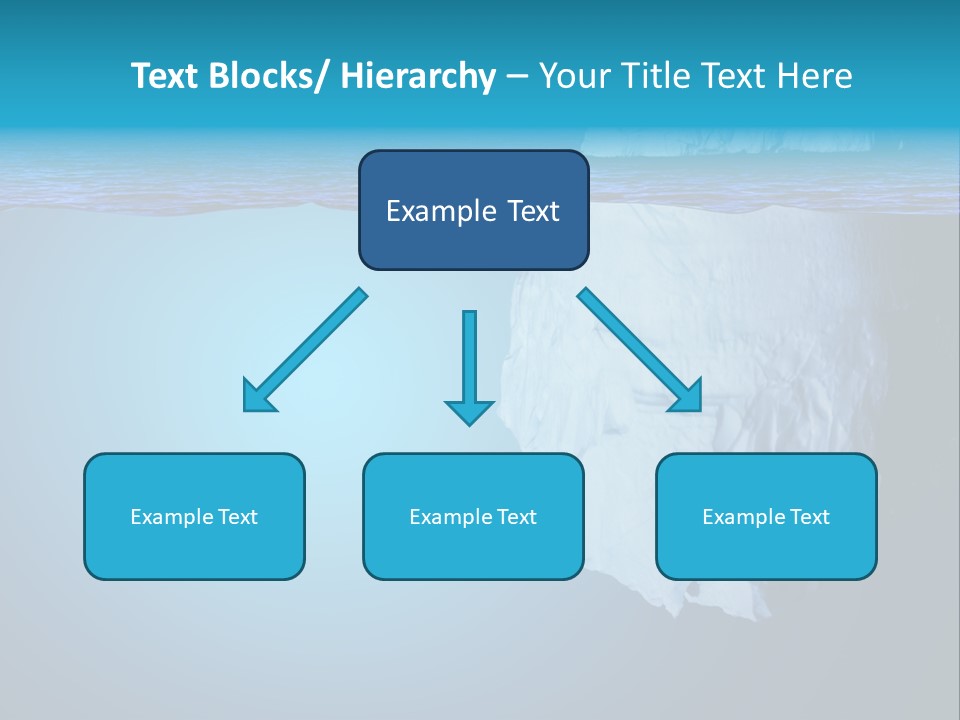 Text Blocks/ Hierarchy – Your Title Text Here

Example Text

Example Text

Example Text

Example Text